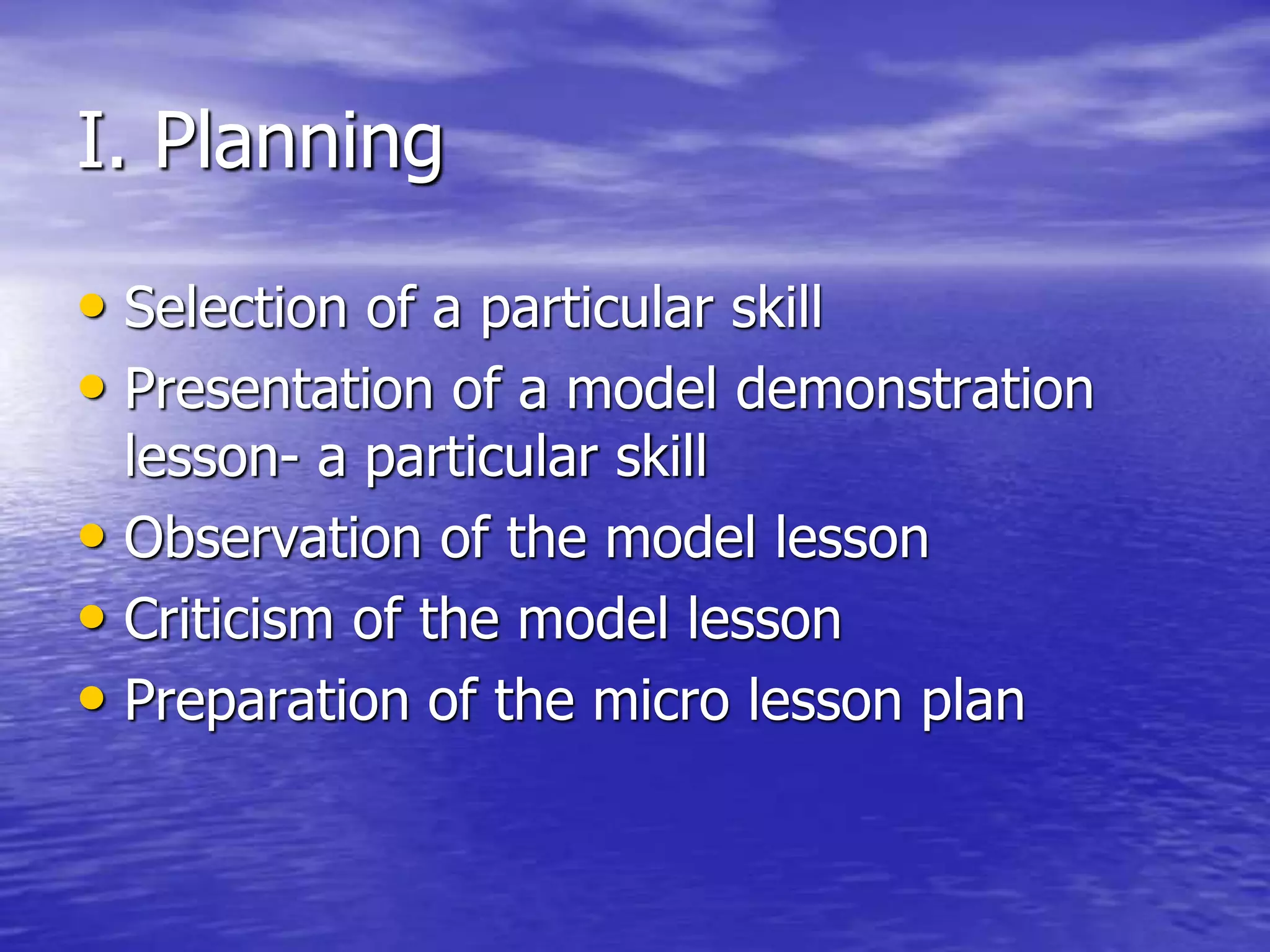 I. Planning

• Selection of a particular skill
• Presentation of a model demonstration lesson- a particular skill
• Observation of the model lesson
• Criticism of the model lesson
• Preparation of the micro lesson plan